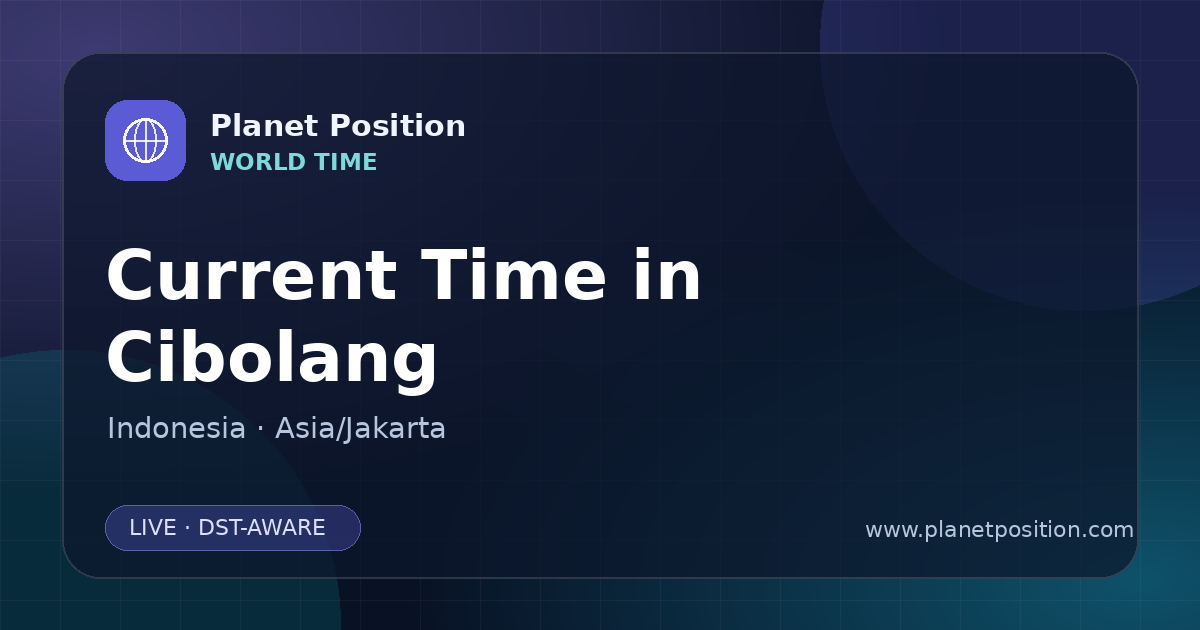 Planet Position
WORLD TIME

Current Time in Cibolang

Indonesia · Asia/Jakarta

LIVE · DST-AWARE

www.planetposition.com